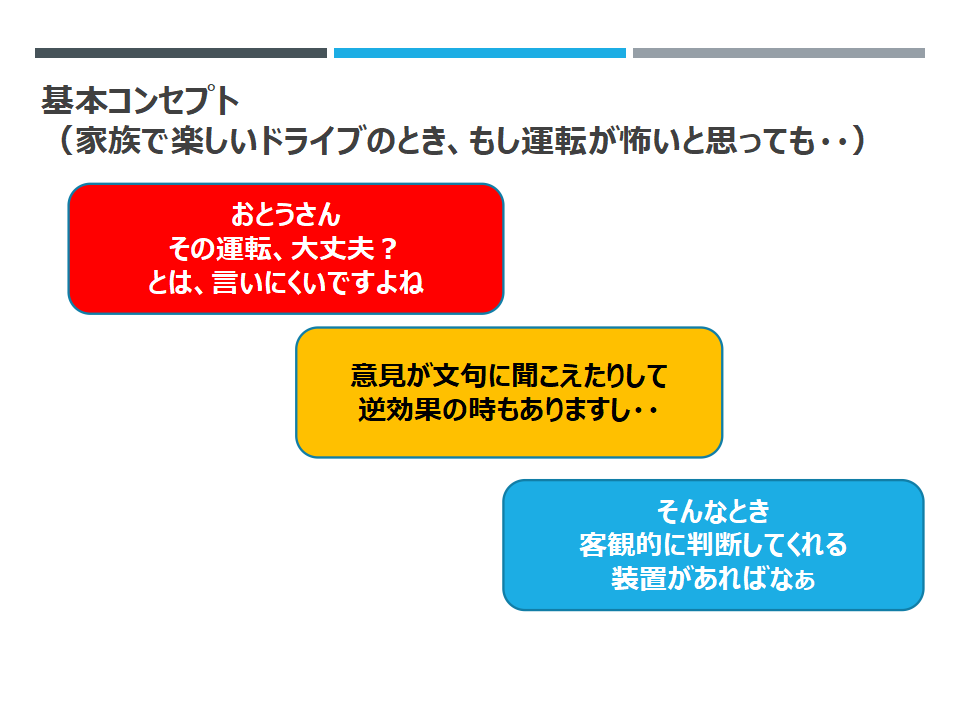 基本コンセプト
（家族で楽しいドライブのとき、もし運転が怖いと思っても・・）

おとうさん
その運転、大丈夫？
とは、言いにくいですよね

意見が文句に聞こえたりして
逆効果の時もありますし・・

そんなとき
客観的に判断してくれる
装置があればなぁ